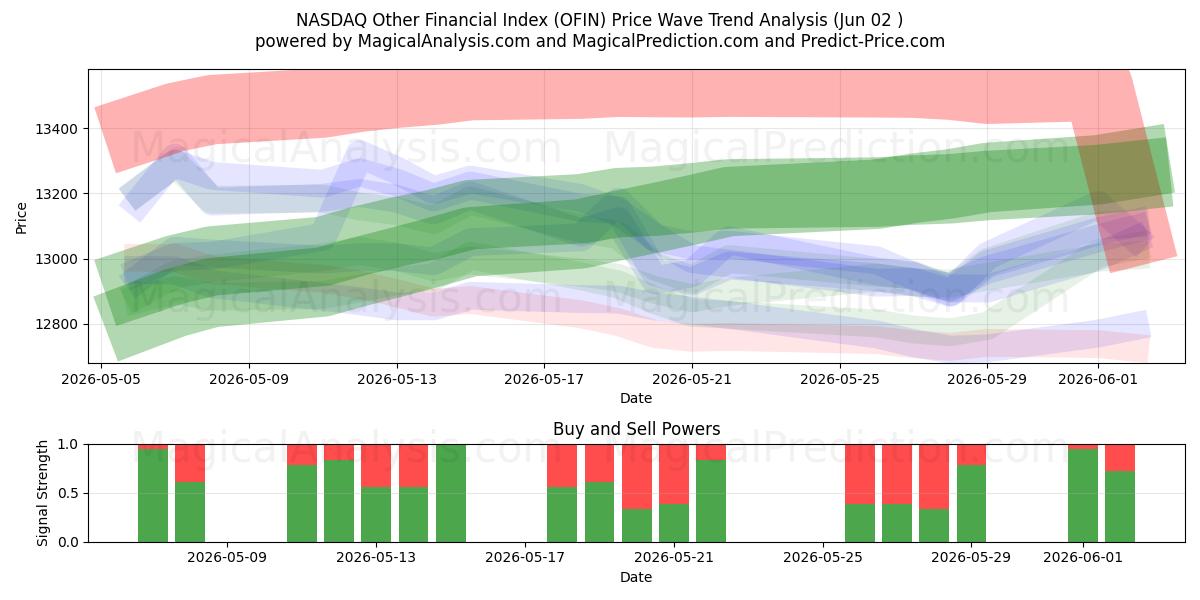 NASDAQ Other Financial Index (OFIN) Price Wave Trend Analysis (Jun 02 )
powered by MagicalAnalysis.com and MagicalPrediction.com and Predict-Price.com

MagicalAnalysis.com MagicalPrediction.com
MagicalAnalysis.com MagicalPrediction.com

Price
13400
13200
13000
12800

2026-05-05 2026-05-09 2026-05-13 2026-05-17 2026-05-21 2026-05-25 2026-05-29 2026-06-01
Date

Buy and Sell Powers

MagicalAnalysis.com MagicalPrediction.com

Signal Strength
1.0
0.5
0.0

2026-05-09 2026-05-13 2026-05-17 2026-05-21 2026-05-25 2026-05-29 2026-06-01
Date